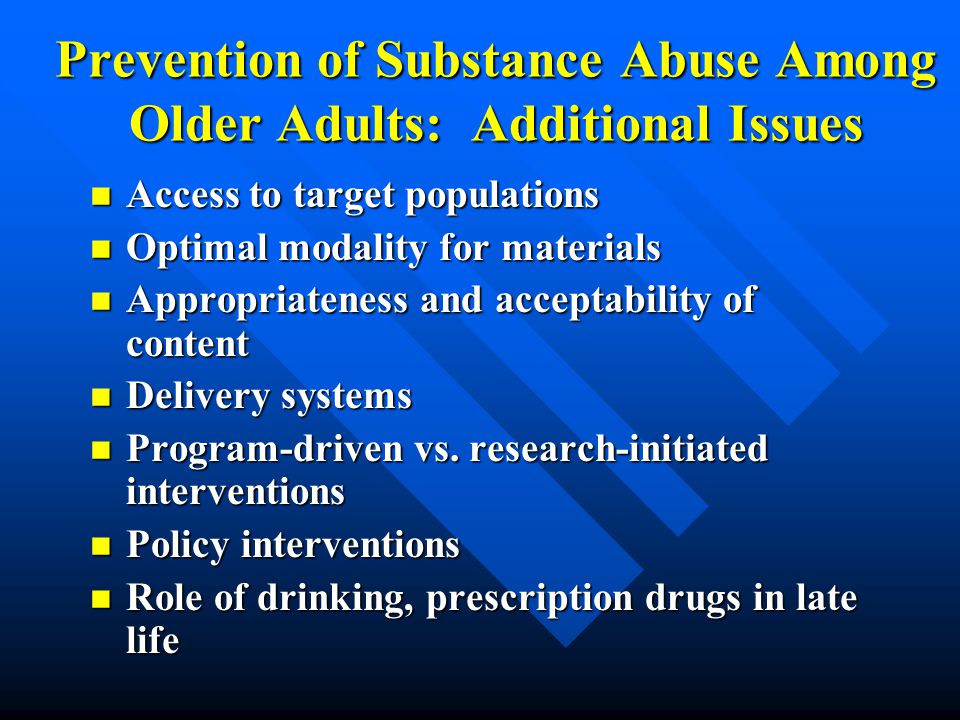 Prevention of Substance Abuse Among Older Adults: Additional Issues

- Access to target populations
- Optimal modality for materials
- Appropriateness and acceptability of content
- Delivery systems
- Program-driven vs. research-initiated interventions
- Policy interventions
- Role of drinking, prescription drugs in late life